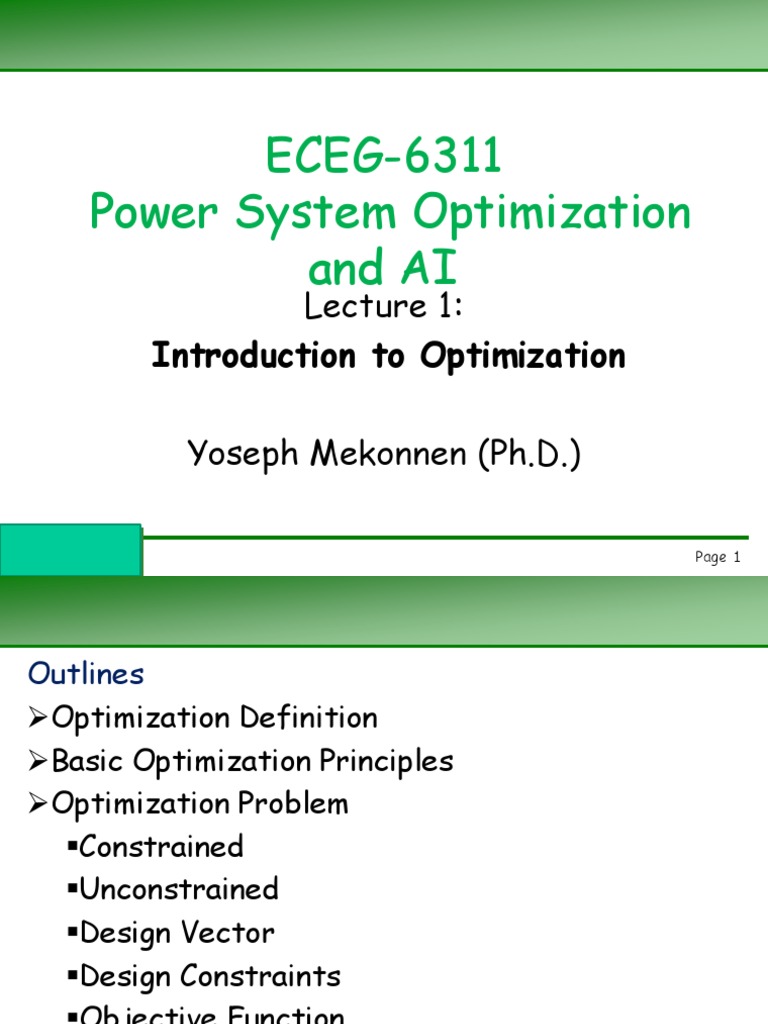 ECEG-6311
Power System Optimization and AI
Lecture 1:
Introduction to Optimization

Yoseph Mekonnen (Ph.D.)

Page 1

Outlines
➢Optimization Definition
➢Basic Optimization Principles
➢Optimization Problem
▪Constrained
▪Unconstrained
▪Design Vector
▪Design Constraints
▪Objective Function